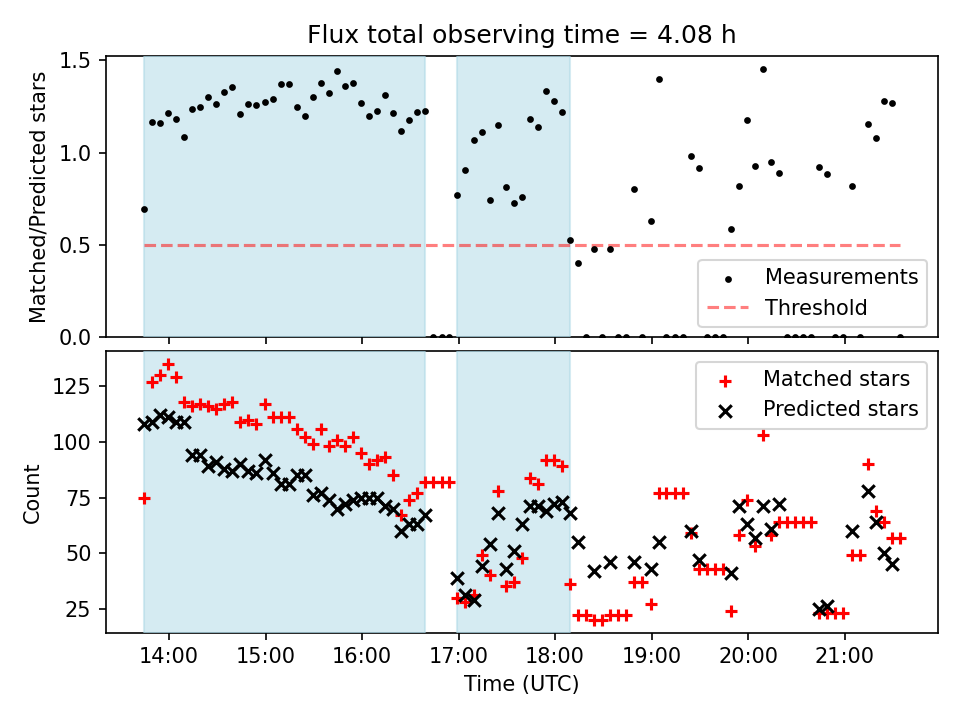 Flux total observing time = 4.08 h

Matched/Predicted stars

1.5
1.0
0.5
0.0

Measurements
Threshold

Count

125
100
75
50
25

Matched stars
Predicted stars

14:00
15:00
16:00
17:00
18:00
19:00
20:00
21:00

Time (UTC)